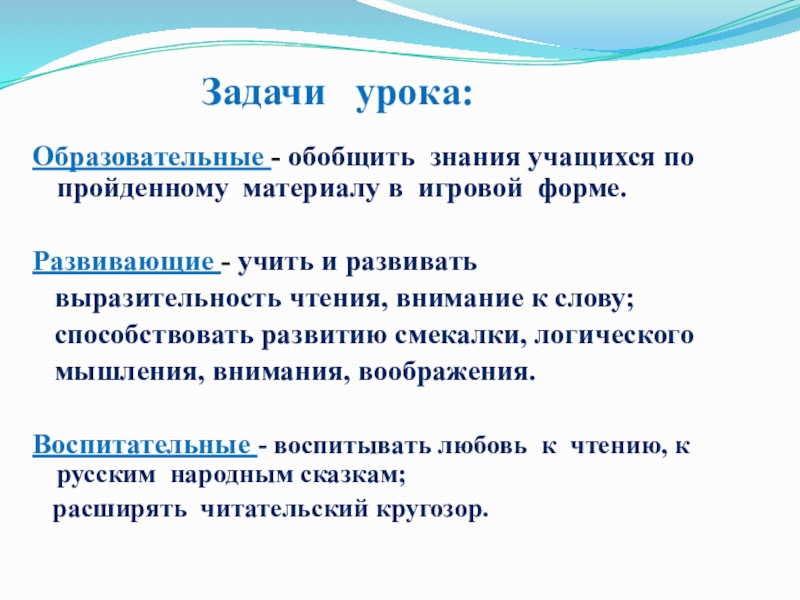 Задачи урока:

Образовательные - обобщить знания учащихся по пройденному материалу в игровой форме.

Развивающие - учить и развивать выразительность чтения, внимание к слову; способствовать развитию смекалки, логического мышления, внимания, воображения.

Воспитательные - воспитывать любовь к чтению, к русским народным сказкам;
расширять читательский кругозор.